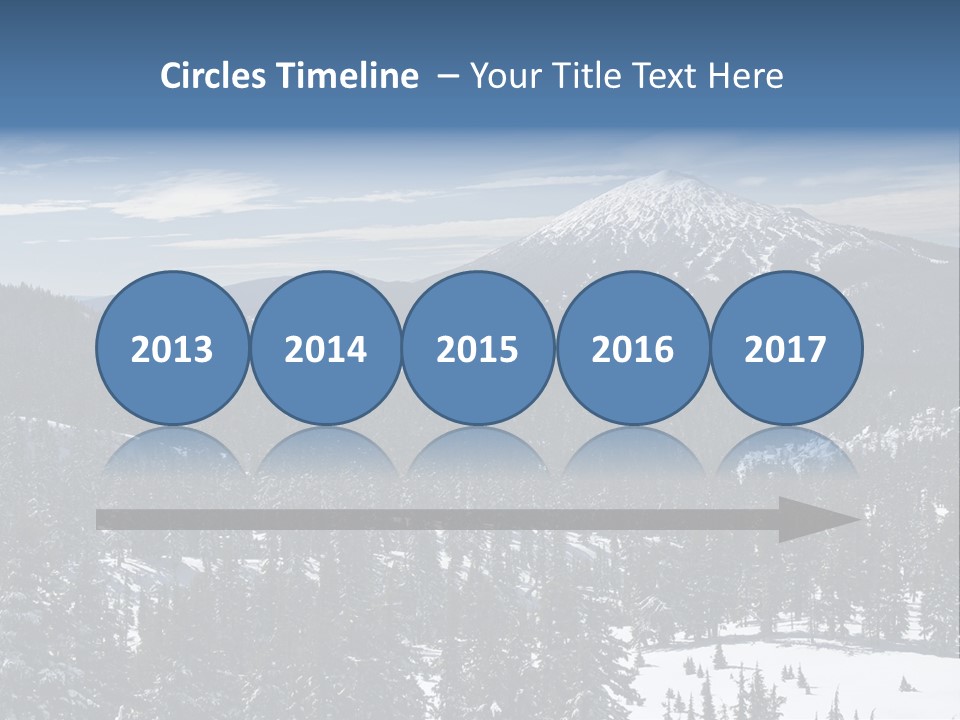 Circles Timeline – Your Title Text Here

2013

2014

2015

2016

2017